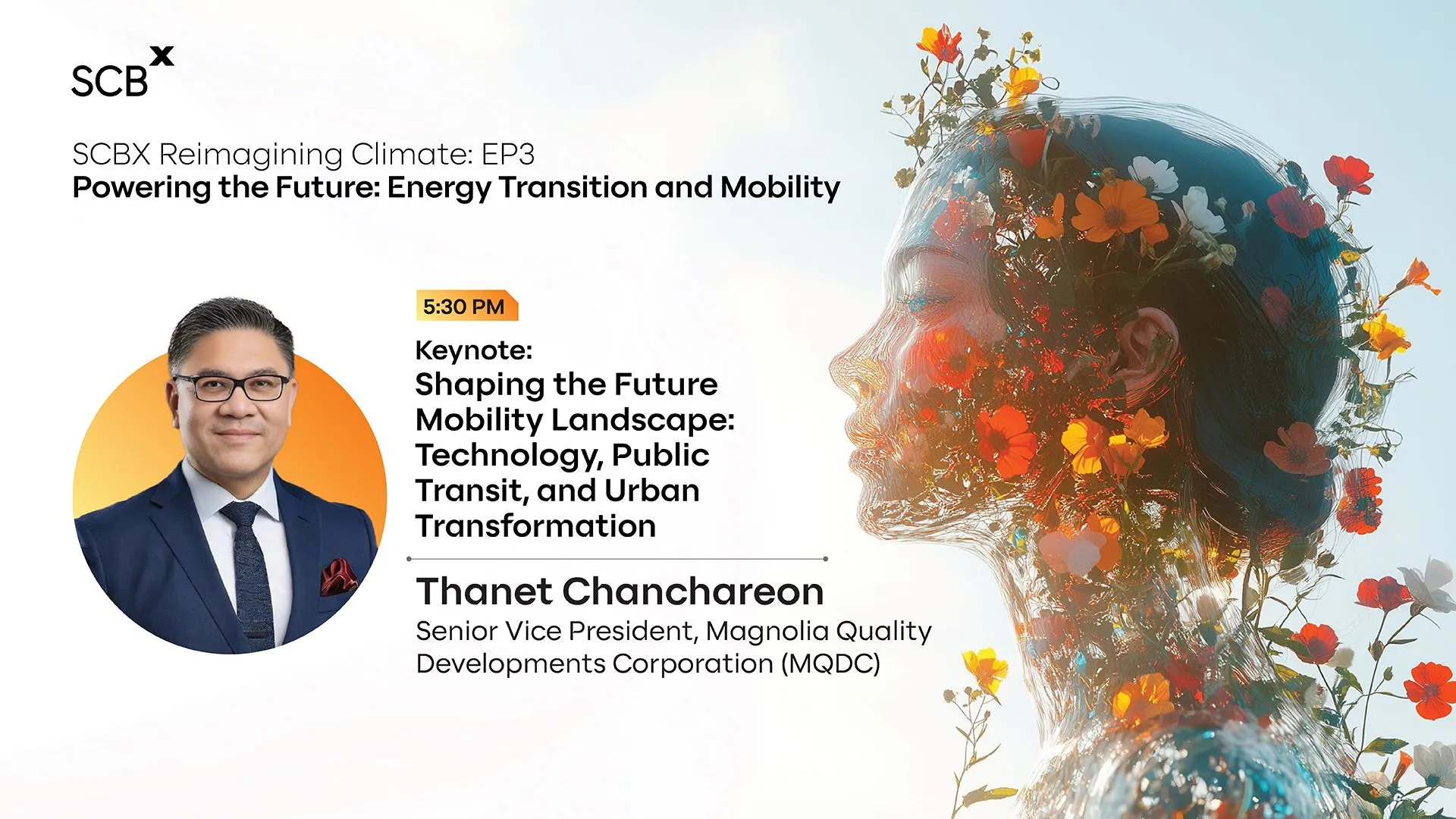 SCBX

SCBX Reimagining Climate: EP3
Powering the Future: Energy Transition and Mobility

5:30 PM

Keynote:
Shaping the Future Mobility Landscape: Technology, Public Transit, and Urban Transformation

Thanet Chanchareon
Senior Vice President, Magnolia Quality Developments Corporation (MQDC)